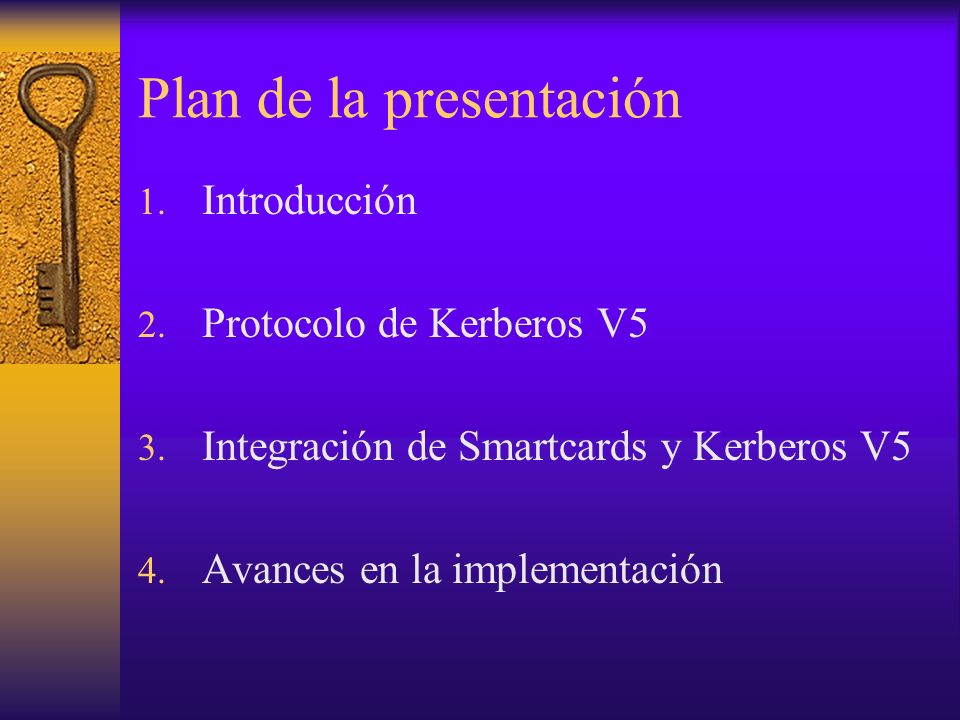 Plan de la presentación

1. Introducción

2. Protocolo de Kerberos V5

3. Integración de Smartcards y Kerberos V5

4. Avances en la implementación